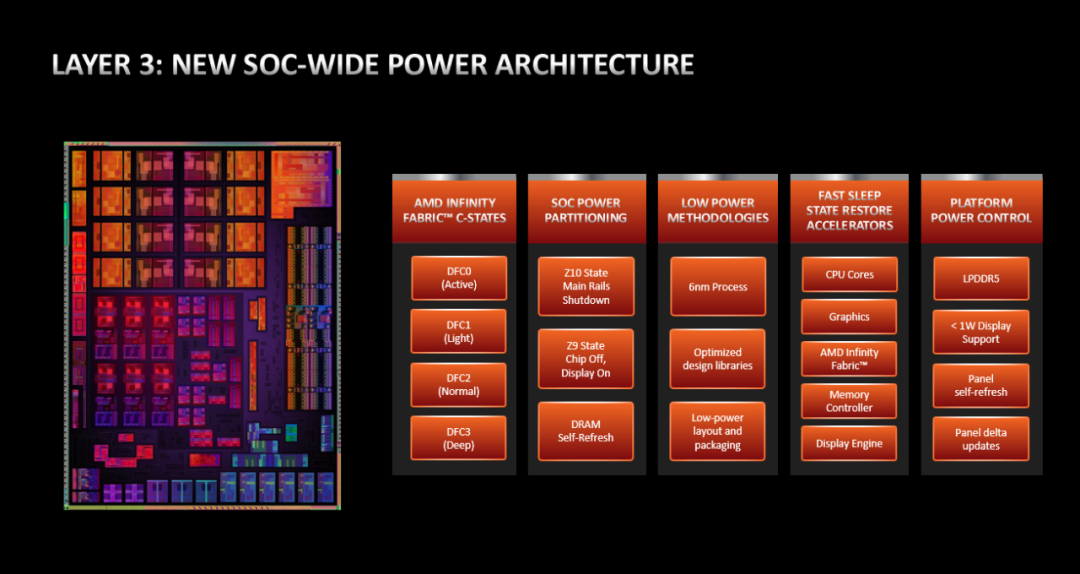 LAYER 3: NEW SOC-WIDE POWER ARCHITECTURE

AMD INFINITY FABRIC™ C-STATES

DFC0 (Active)

DFC1 (Light)

DFC2 (Normal)

DFC3 (Deep)

SOC POWER PARTITIONING

Z10 State Main Rails Shutdown

Z9 State Chip Off, Display On

DRAM Self-Refresh

LOW POWER METHODOLOGIES

6nm Process

Optimized design libraries

Low-power layout and packaging

FAST SLEEP STATE RESTORE ACCELERATORS

CPU Cores

Graphics

AMD Infinity Fabric™

Memory Controller

Display Engine

PLATFORM POWER CONTROL

LPDDR5

< 1W Display Support

Panel self-refresh

Panel delta updates